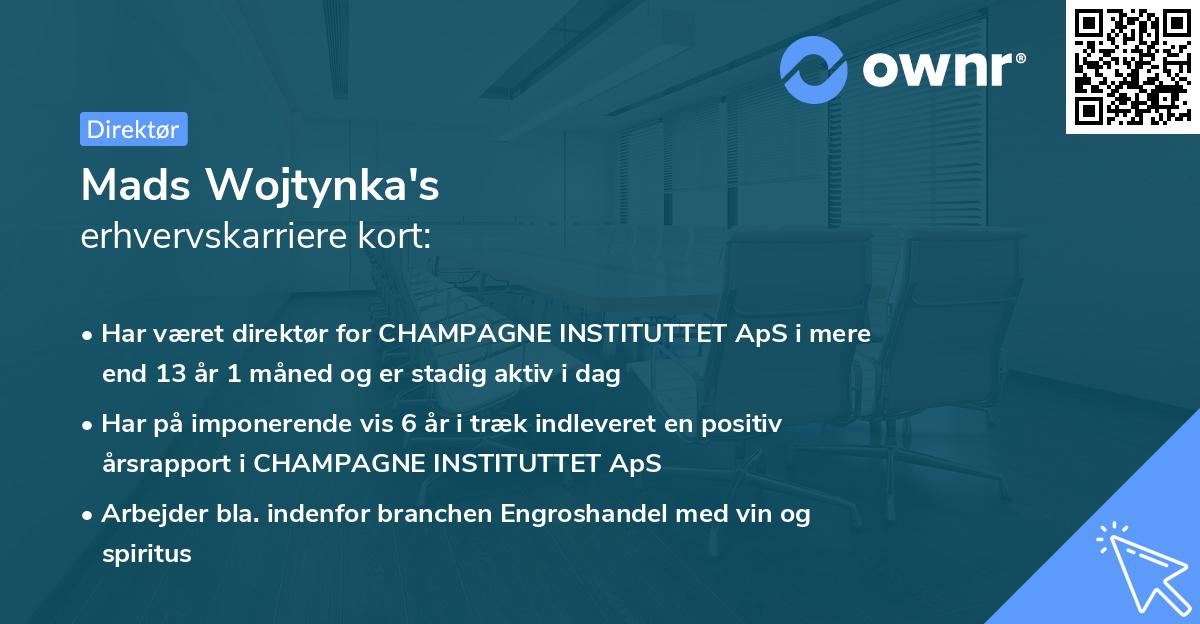 ownr®

Direktør

Mads Wojtynka's
erhvervskarriere kort:

• Har været direktør for CHAMPAGNE INSTITUTTET ApS i mere end 13 år 1 måned og er stadig aktiv i dag

• Har på imponerende vis 6 år i træk indleveret en positiv årsrapport i CHAMPAGNE INSTITUTTET ApS

• Arbejder bla. indenfor branchen Engroshandel med vin og spiritus